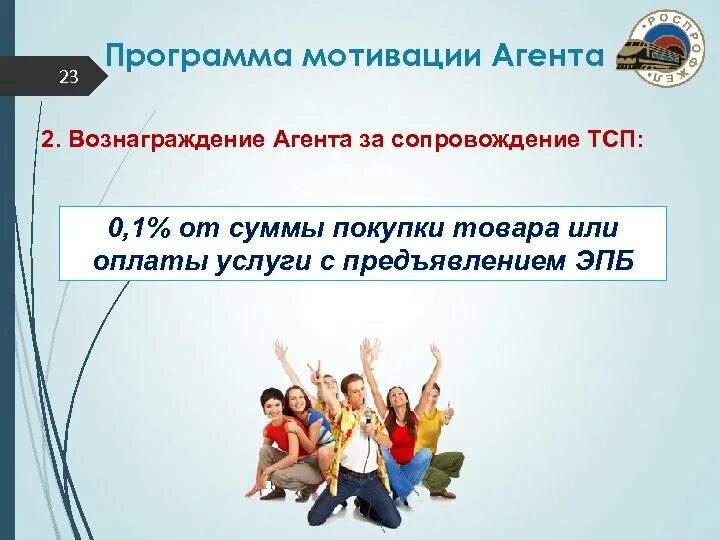 23

Программа мотивации Агента

РОСПРОФЖЕЛ

2. Вознаграждение Агента за сопровождение ТСП:

0,1% от суммы покупки товара или оплаты услуги с предъявлением ЭПБ